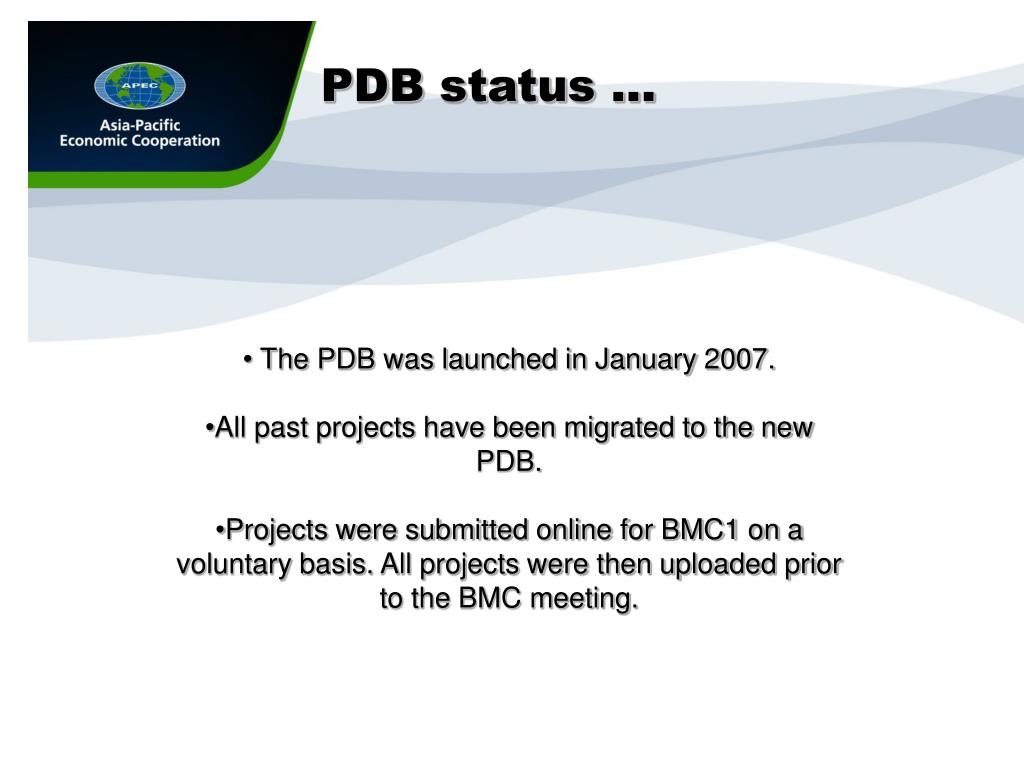 APEC
Asia-Pacific Economic Cooperation

PDB status …

• The PDB was launched in January 2007.

•All past projects have been migrated to the new PDB.

•Projects were submitted online for BMC1 on a voluntary basis. All projects were then uploaded prior to the BMC meeting.